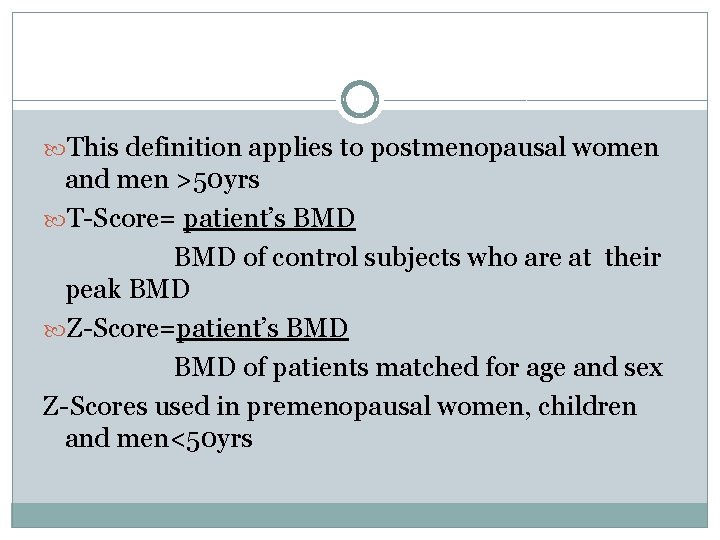 This definition applies to postmenopausal women and men >50yrs

T-Score= patient's BMD

BMD of control subjects who are at their peak BMD

Z-Score=patient's BMD

BMD of patients matched for age and sex

Z-Scores used in premenopausal women, children and men<50yrs